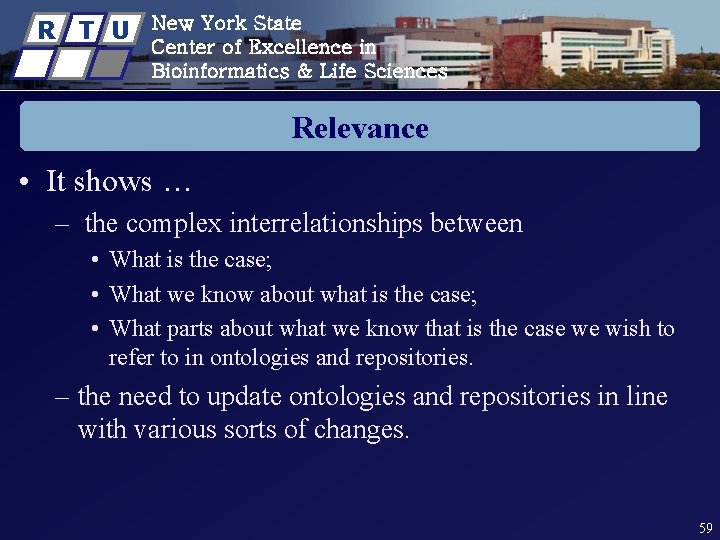 R T U

New York State
Center of Excellence in
Bioinformatics & Life Sciences

Relevance

• It shows …
– the complex interrelationships between
• What is the case;
• What we know about what is the case;
• What parts about what we know that is the case we wish to refer to in ontologies and repositories.
– the need to update ontologies and repositories in line with various sorts of changes.

59